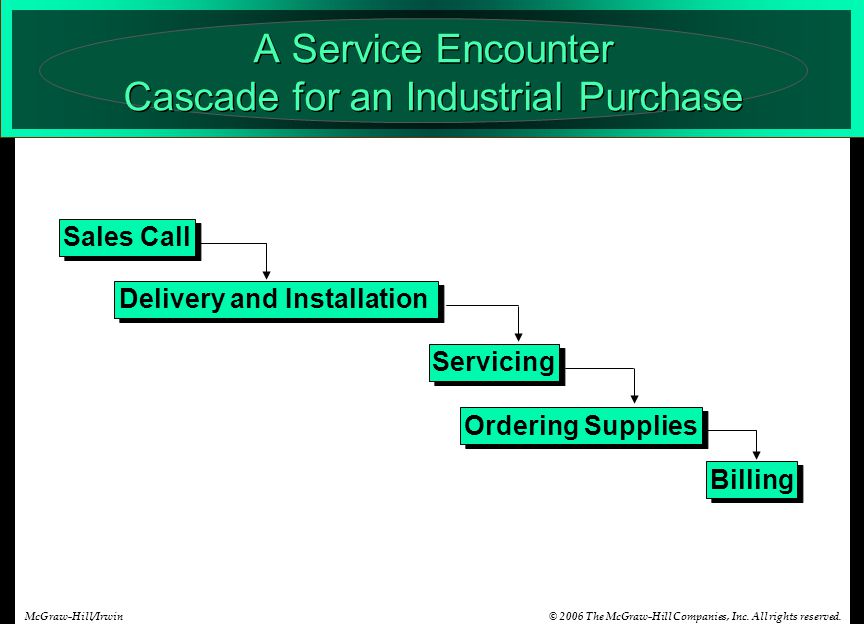 A Service Encounter Cascade for an Industrial Purchase

Sales Call

Delivery and Installation

Servicing

Ordering Supplies

Billing

McGraw-Hill/Irwin

© 2006 The McGraw-Hill Companies, Inc. All rights reserved.